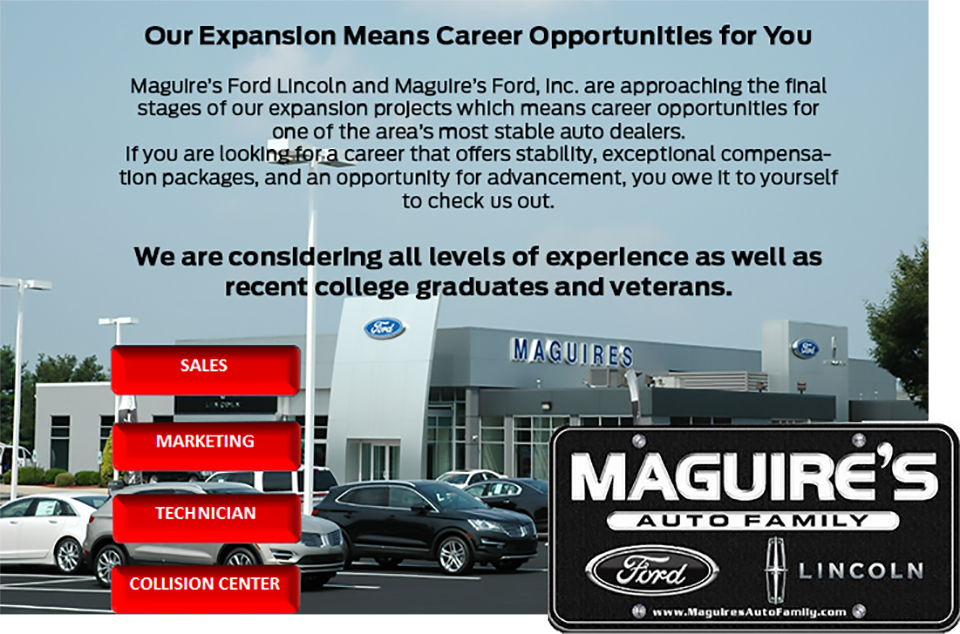 Our Expansion Means Career Opportunities for You

Maguire's Ford Lincoln and Maguire's Ford, Inc. are approaching the final stages of our expansion projects which means career opportunities for one of the area's most stable auto dealers.
If you are looking for a career that offers stability, exceptional compensation packages, and an opportunity for advancement, you owe it to yourself to check us out.

We are considering all levels of experience as well as recent college graduates and veterans.

Ford

MAGUIRES

Ford

SALES

MARKETING

TECHNICIAN

COLLISION CENTER

MAGUIRE'S

AUTO FAMILY

Ford

LINCOLN

www.MaguiresAutoFamily.com